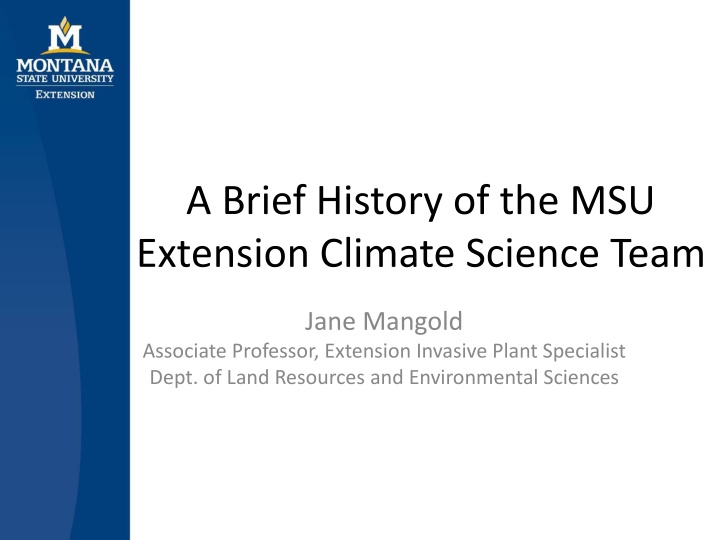 M
MONTANA
STATE UNIVERSITY
EXTENSION

A Brief History of the MSU Extension Climate Science Team

Jane Mangold
Associate Professor, Extension Invasive Plant Specialist
Dept. of Land Resources and Environmental Sciences